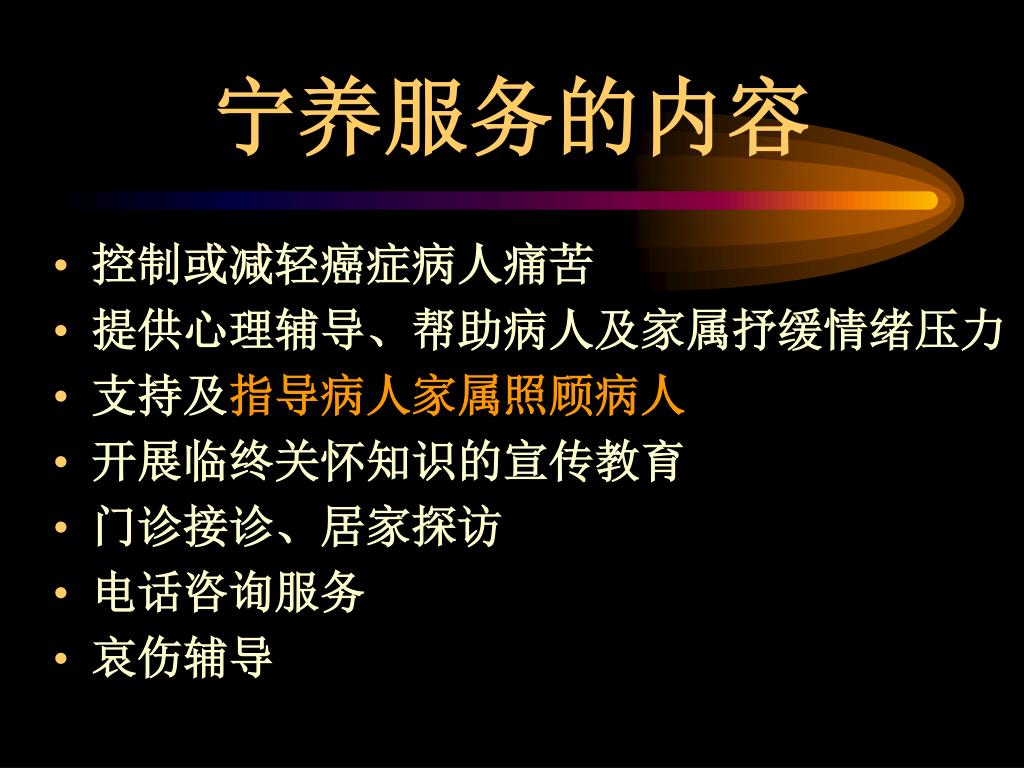 宁养服务的内容

• 控制或减轻癌症病人痛苦
• 提供心理辅导、帮助病人及家属抒缓情绪压力
• 支持及指导病人家属照顾病人
• 开展临终关怀知识的宣传教育
• 门诊接诊、居家探访
• 电话咨询服务
• 哀伤辅导